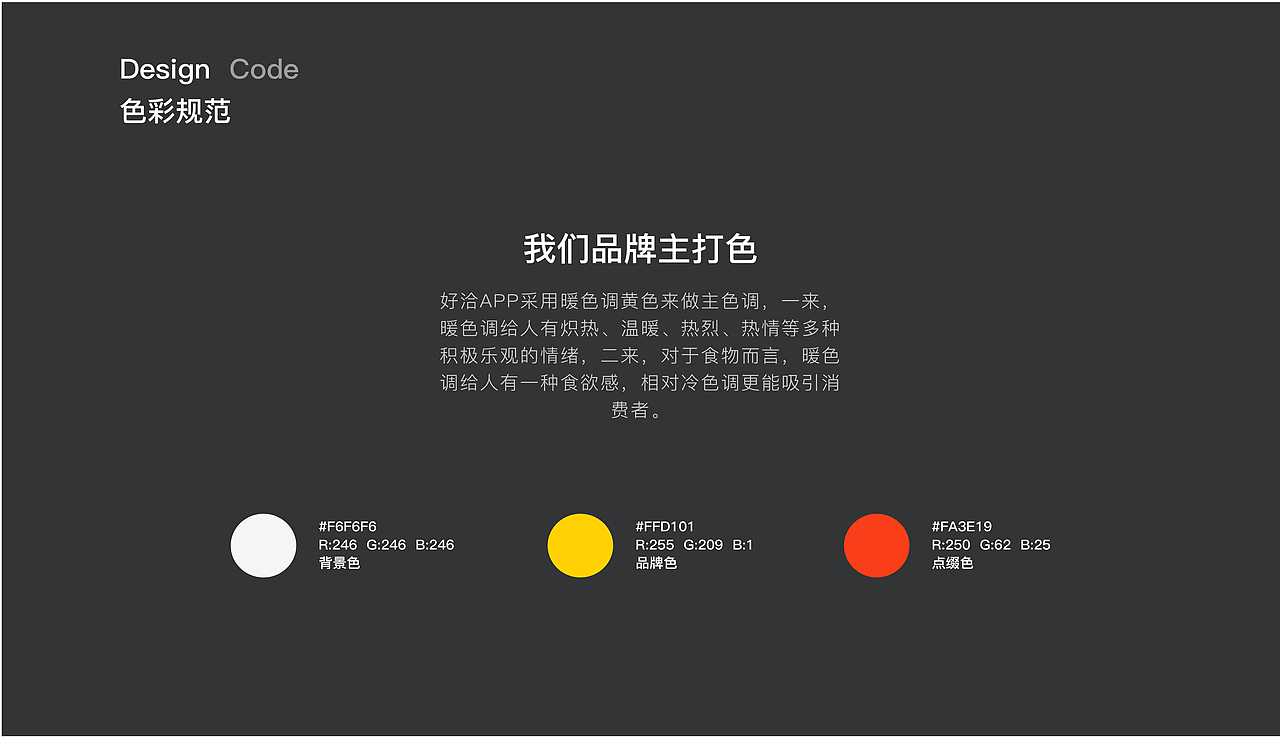 Design Code
色彩规范

我们品牌主打色

好洽APP采用暖色调黄色来做主色调，一来，暖色调给人有炽热、温暖、热烈、热情等多种积极乐观的情绪，二来，对于食物而言，暖色调给人有一种食欲感，相对冷色调更能吸引消费者。

#F6F6F6
R:246 G:246 B:246
背景色

#FFD101
R:255 G:209 B:1
品牌色

#FA3E19
R:250 G:62 B:25
点缀色